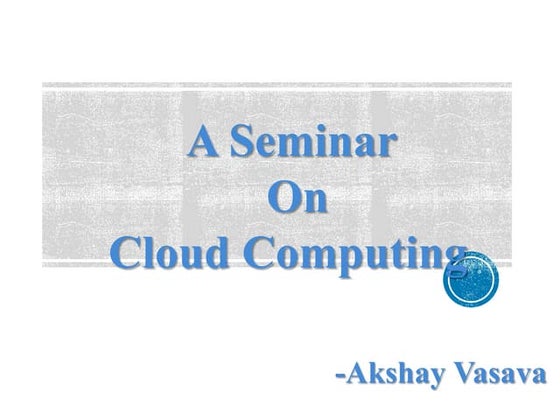 A Seminar
On
Cloud Computing

-Akshay Vasava